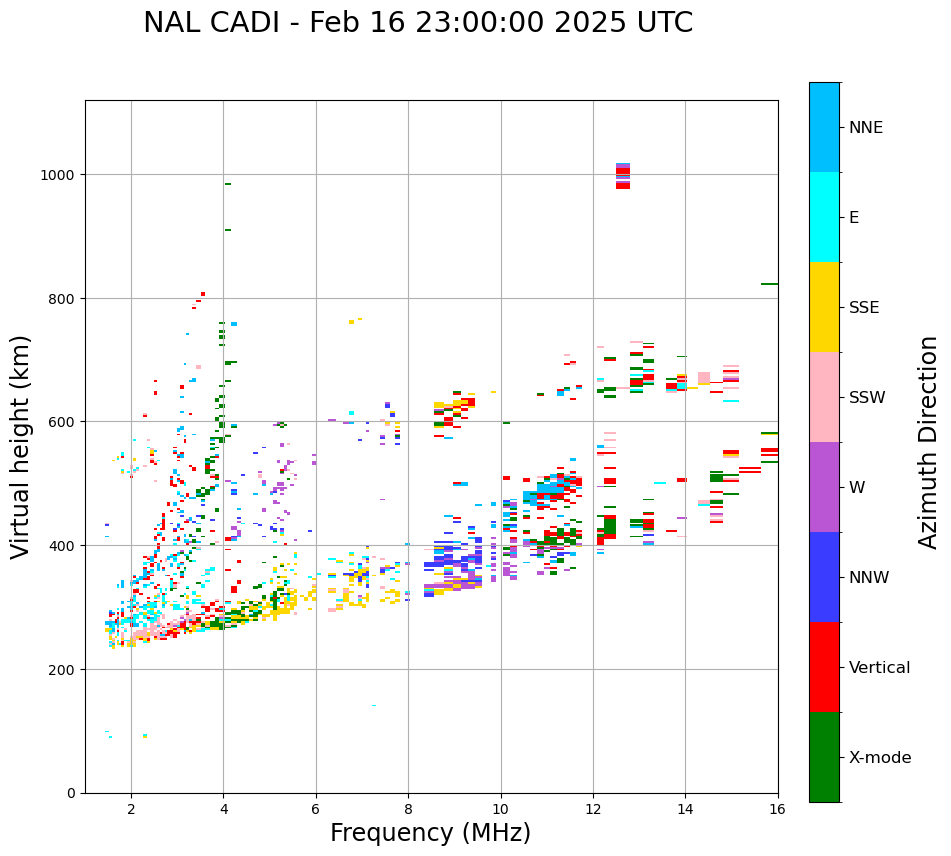 NAL CADI - Feb 16 23:00:00 2025 UTC

Virtual height (km)

1000
800
600
400
200
0

2
4
6
8
10
12
14
16

Frequency (MHz)

NNE
E
SSE
SSW
W
NNW
Vertical
X-mode

Azimuth Direction